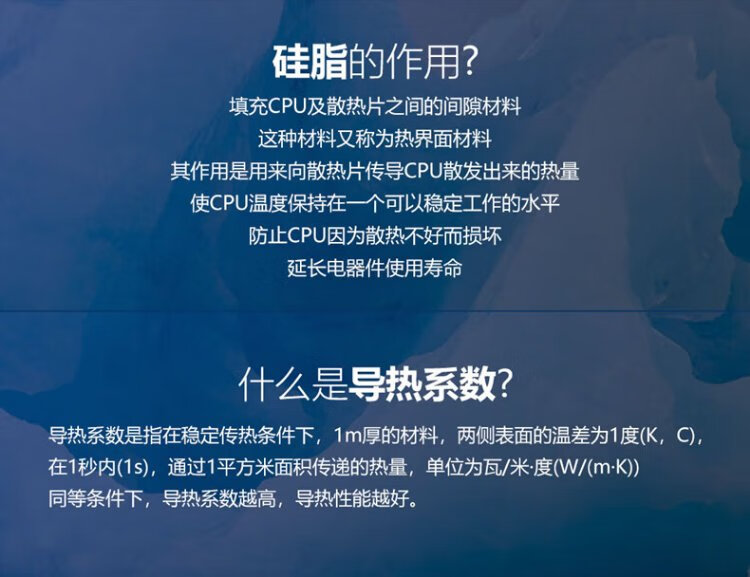 硅脂的作用?

填充CPU及散热片之间的间隙材料
这种材料又称为热界面材料
其作用是用来向散热片传导CPU散发出来的热量
使CPU温度保持在一个可以稳定工作的水平
防止CPU因为散热不好而损坏
延长电器件使用寿命

什么是导热系数?

导热系数是指在稳定传热条件下，1m厚的材料，两侧表面的温差为1度(K，C)，在1秒内(1s)，通过1平方米面积传递的热量，单位为瓦/米·度(W/(m·K))
同等条件下，导热系数越高，导热性能越好。